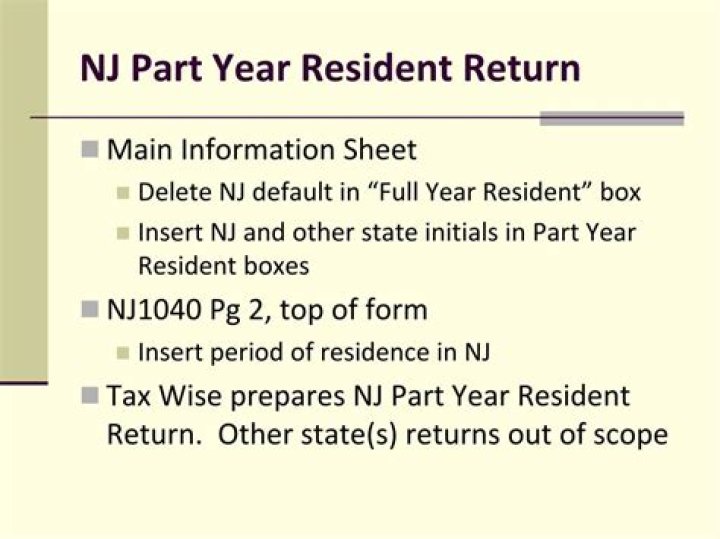 NJ Part Year Resident Return

Main Information Sheet

Delete NJ default in “Full Year Resident” box

Insert NJ and other state initials in Part Year Resident boxes

NJ1040 Pg 2, top of form

Insert period of residence in NJ

Tax Wise prepares NJ Part Year Resident Return. Other state(s) returns out of scope